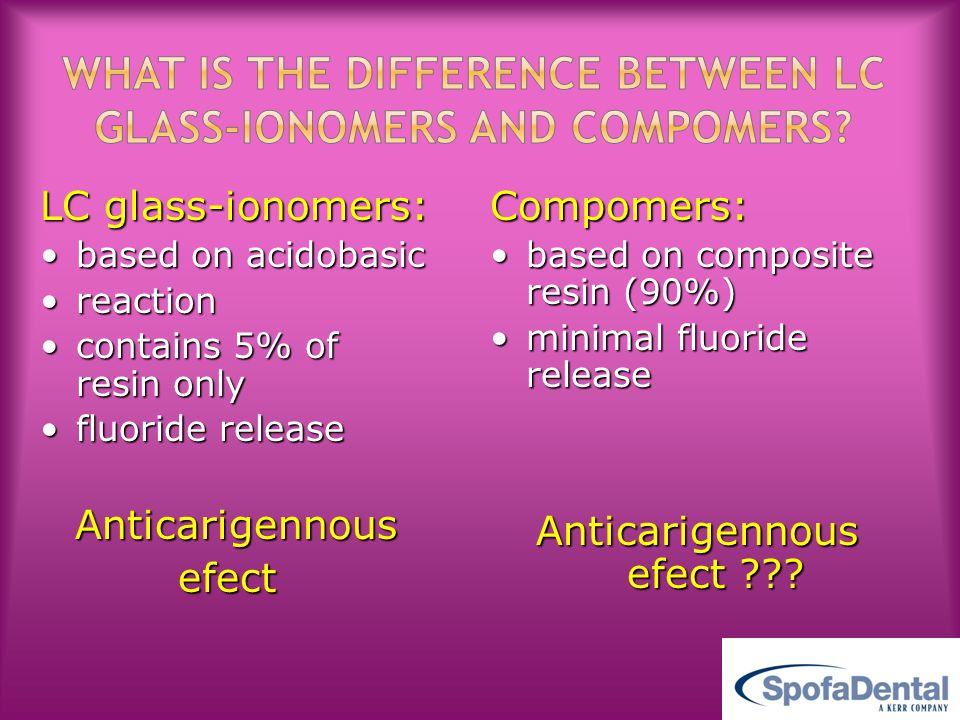 WHAT IS THE DIFFERENCE BETWEEN LC GLASS-IONOMERS AND COMPOMERS?

LC glass-ionomers:
• based on acidobasic
• reaction
• contains 5% of resin only
• fluoride release

Anticarigennous efect

Compomers:
• based on composite resin (90%)
• minimal fluoride release

Anticarigennous efect ???

SpofaDental
A KERR COMPANY